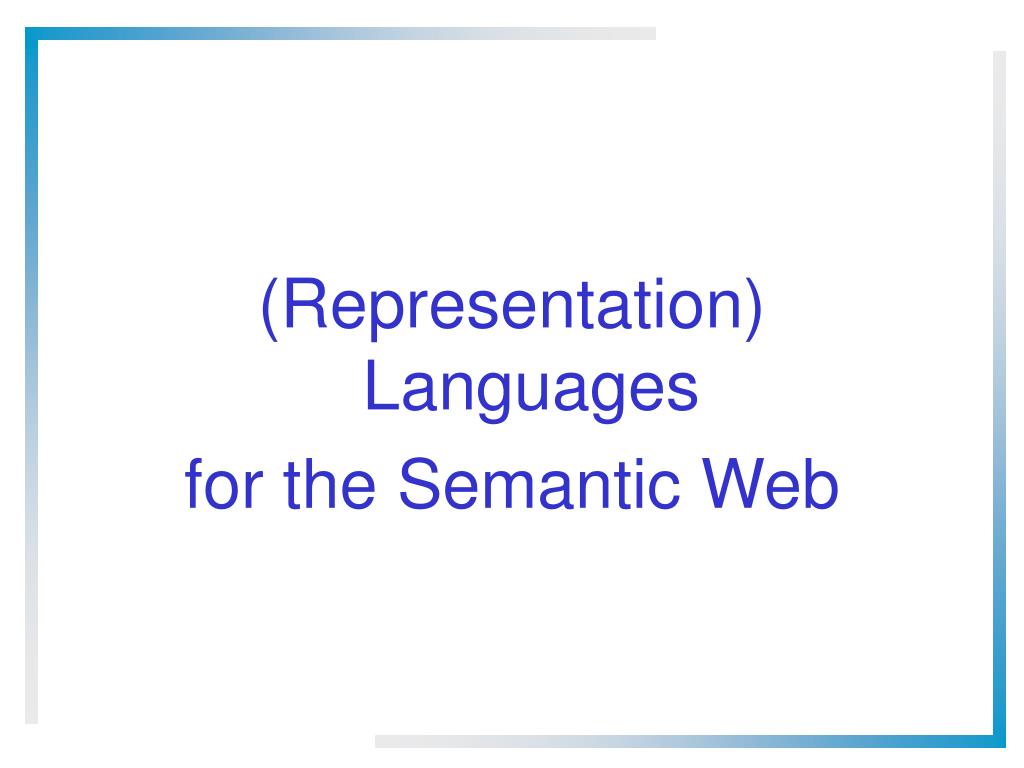 (Representation) Languages
for the Semantic Web